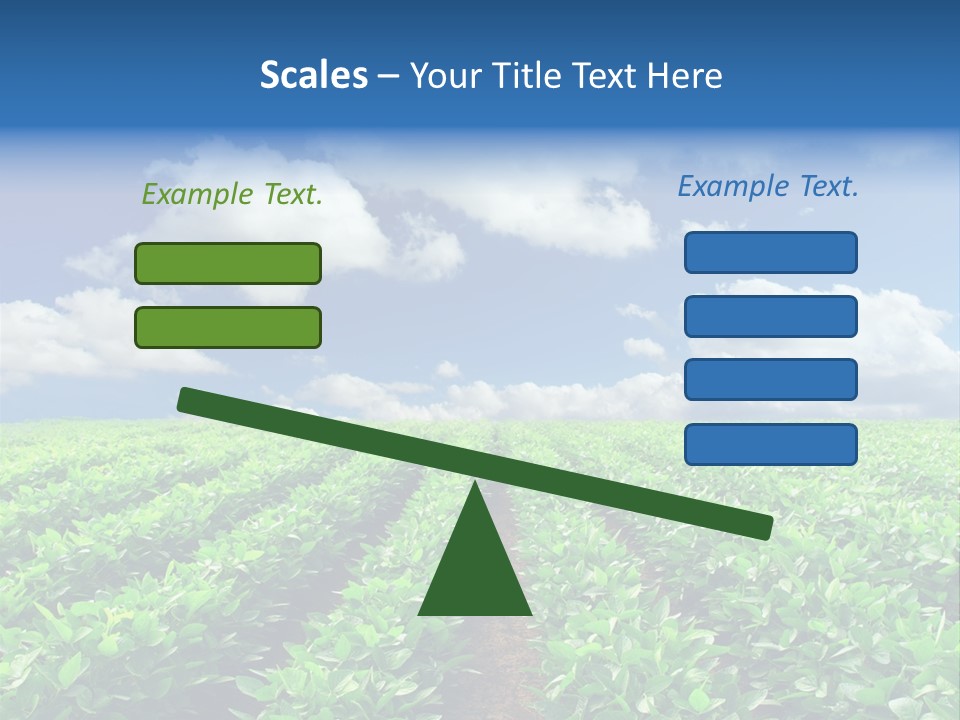 Scales – Your Title Text Here

Example Text.

Example Text.